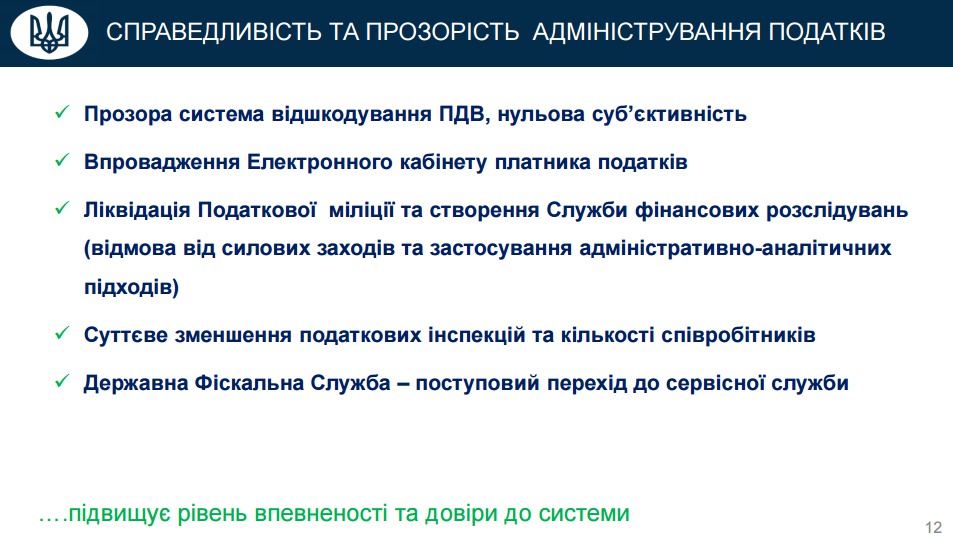 СПРАВЕДЛИВІСТЬ ТА ПРОЗОРІСТЬ АДМІНІСТРУВАННЯ ПОДАТКІВ

✓ Прозора система відшкодування ПДВ, нульова суб'єктивність

✓ Впровадження Електронного кабінету платника податків

✓ Ліквідація Податкової міліції та створення Служби фінансових розслідувань (відмова від силових заходів та застосування адміністративно-аналітичних підходів)

✓ Суттєве зменшення податкових інспекцій та кількості співробітників

✓ Державна Фіскальна Служба – поступовий перехід до сервісної служби

….підвищує рівень впевненості та довіри до системи

12